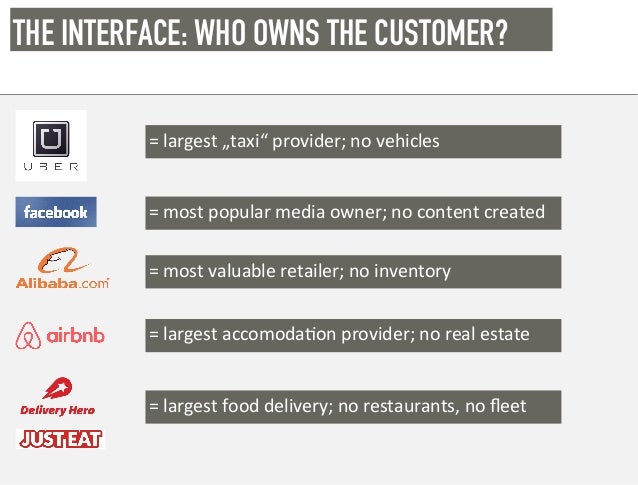 THE INTERFACE: WHO OWNS THE CUSTOMER?

UBER

= largest „taxi“ provider; no vehicles

facebook

= most popular media owner; no content created

Alibaba.com

= most valuable retailer; no inventory

airbnb

= largest accomodation provider; no real estate

Delivery Hero

JUST EAT

= largest food delivery; no restaurants, no fleet